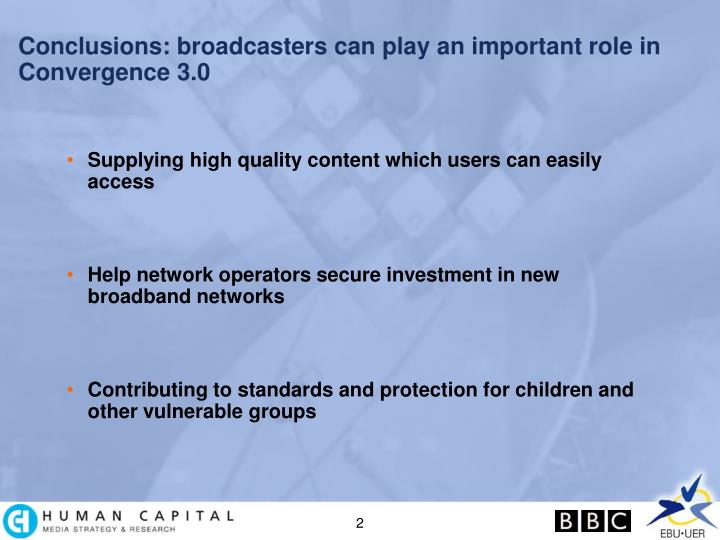 Conclusions: broadcasters can play an important role in Convergence 3.0

• Supplying high quality content which users can easily access

• Help network operators secure investment in new broadband networks

• Contributing to standards and protection for children and other vulnerable groups

HUMAN CAPITAL
MEDIA STRATEGY & RESEARCH

2

BBC

EBU•UER